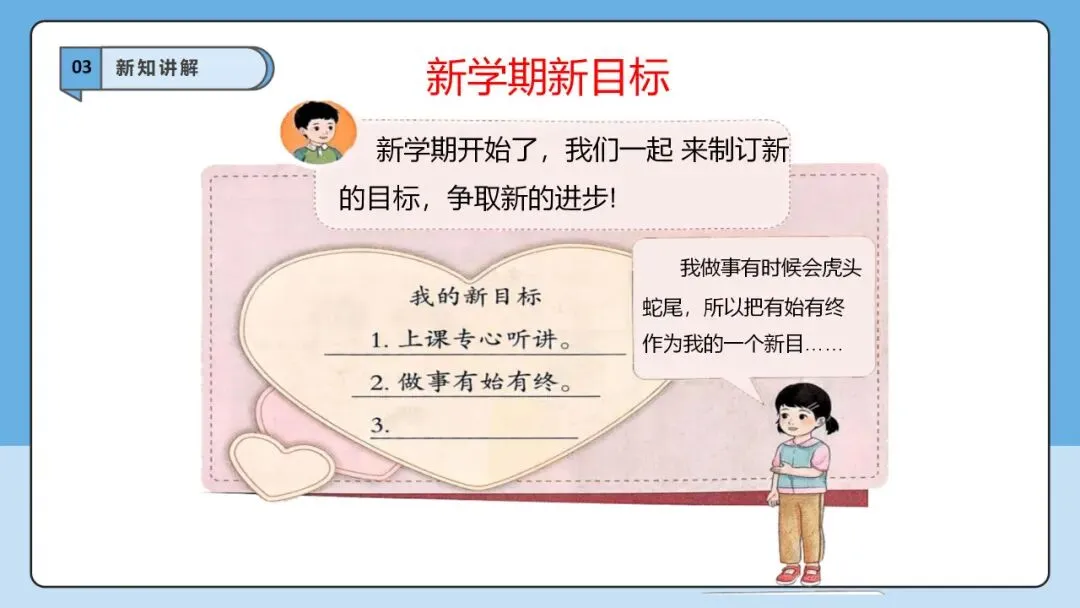 03 新知讲解

新学期新目标

新学期开始了，我们一起 来制订新的目标，争取新的进步!

我的新目标
1. 上课专心听讲。
2. 做事有始有终。
3.

我做事有时候会虎头蛇尾，所以把有始有终作为我的一个新目……